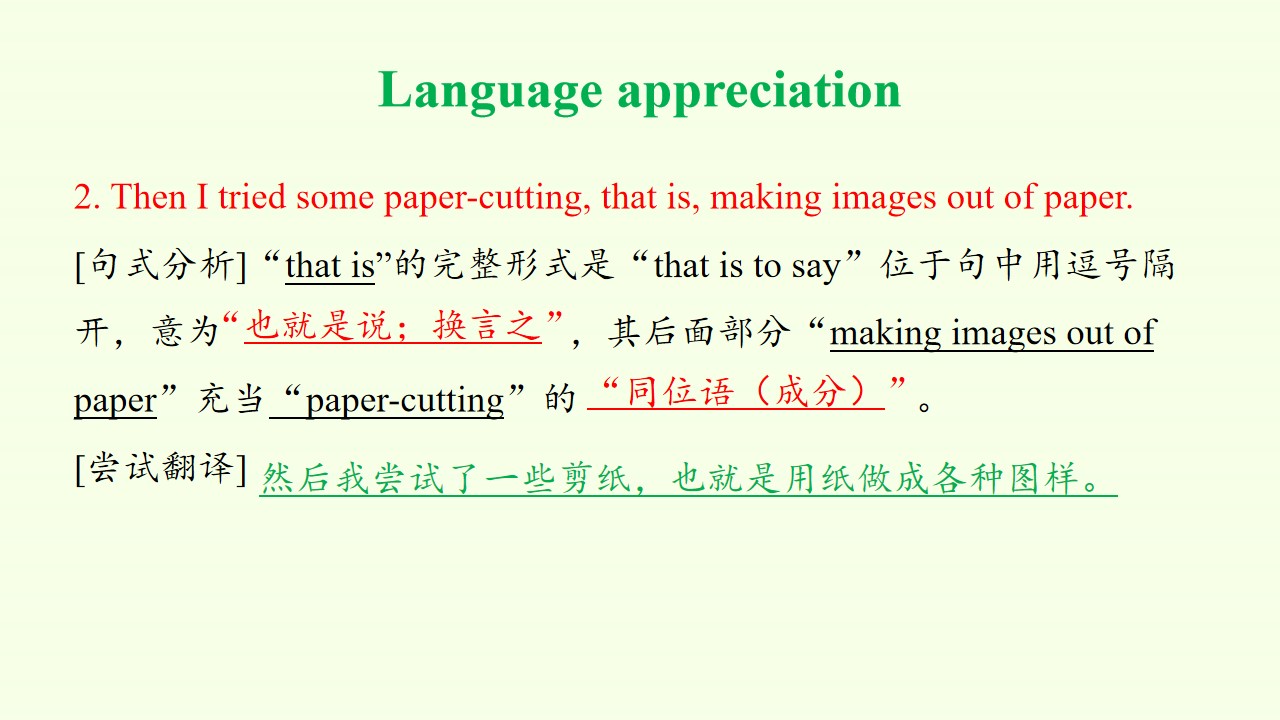 Language appreciation

2. Then I tried some paper-cutting, that is, making images out of paper.

[句式分析]“that is”的完整形式是“that is to say”位于句中用逗号隔开，意为“也就是说；换言之”，其后面部分“making images out of paper”充当“paper-cutting”的“同位语（成分）”。

[尝试翻译]然后我尝试了一些剪纸，也就是用纸做成各种图样。